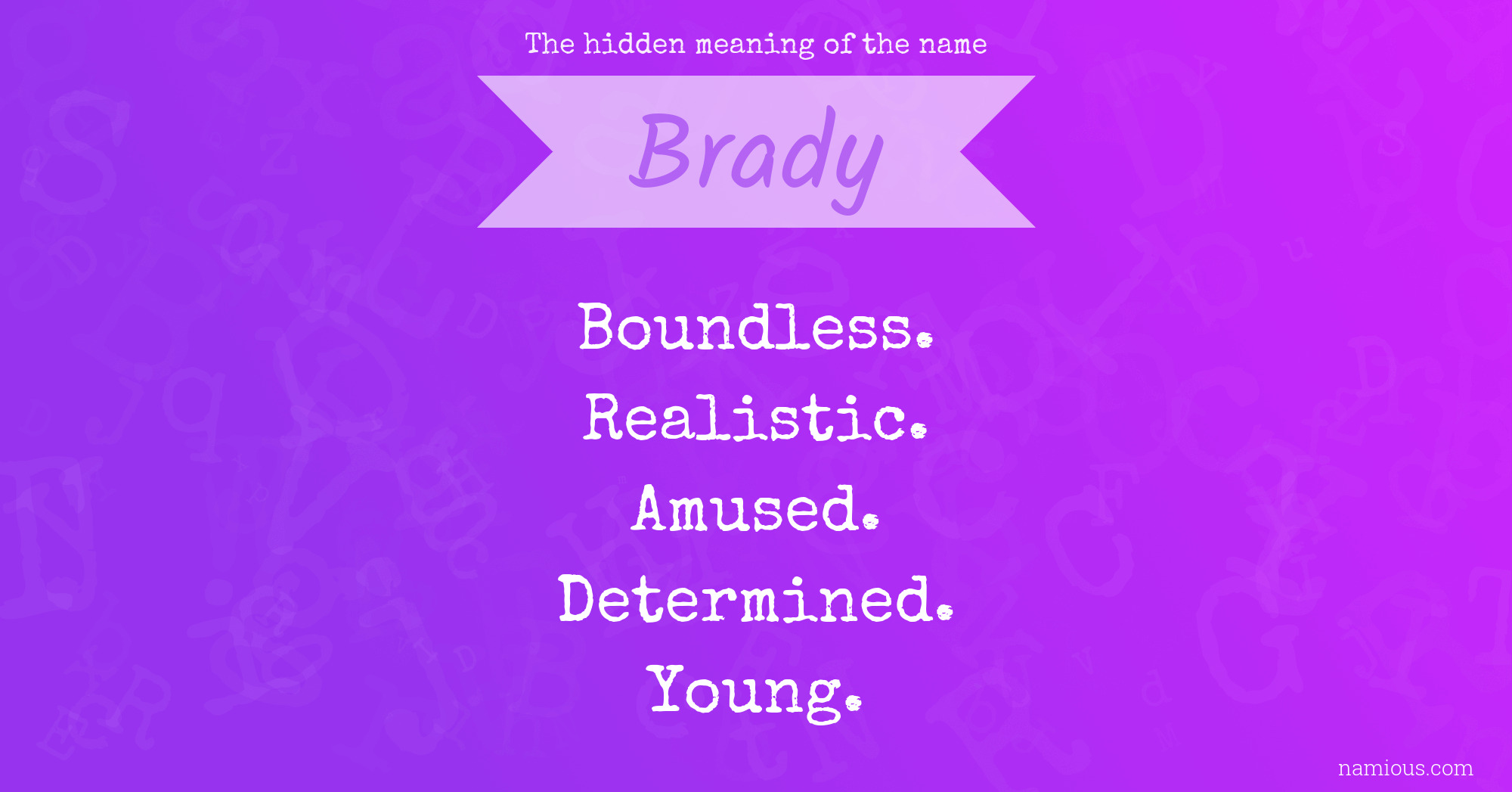 The hidden meaning of the name

Brady

Boundless.
Realistic.
Amused.
Determined.
Young.

namious.com